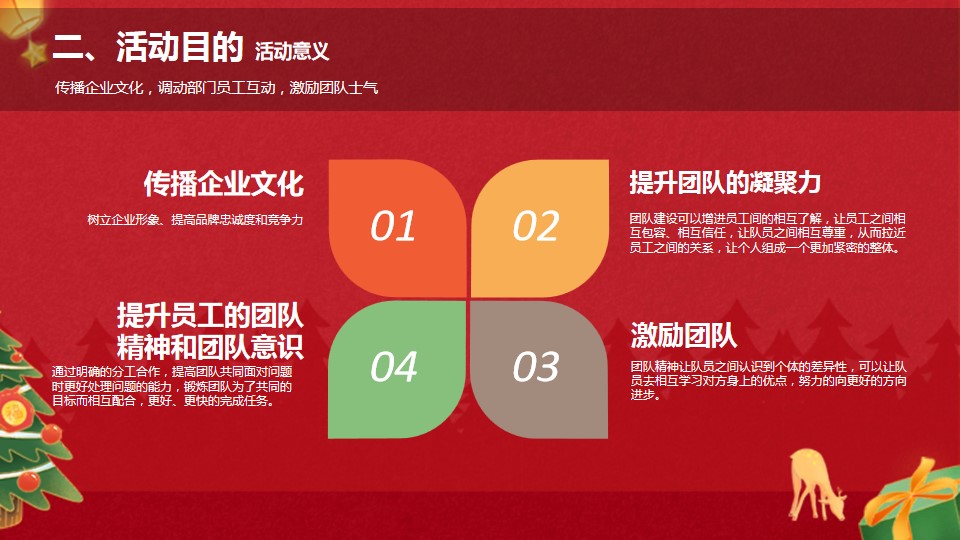 二、活动目的 活动意义

传播企业文化，调动部门员工互动，激励团队士气

传播企业文化

树立企业形象、提高品牌忠诚度和竞争力

01

02

提升团队的凝聚力

团队建设可以增进员工间的相互了解，让员工之间相互包容、相互信任，让队员之间相互尊重，从而拉近员工之间的关系，让个人组成一个更加紧密的整体。

提升员工的团队精神和团队意识

通过明确的分工合作，提高团队共同面对问题时更好处理问题的能力，锻炼团队为了共同的目标而相互配合，更好、更快的完成任务。

04

03

激励团队

团队精神让队员之间认识到个体的差异性，可以让队员去相互学习对方身上的优点，努力的向更好的方向进步。